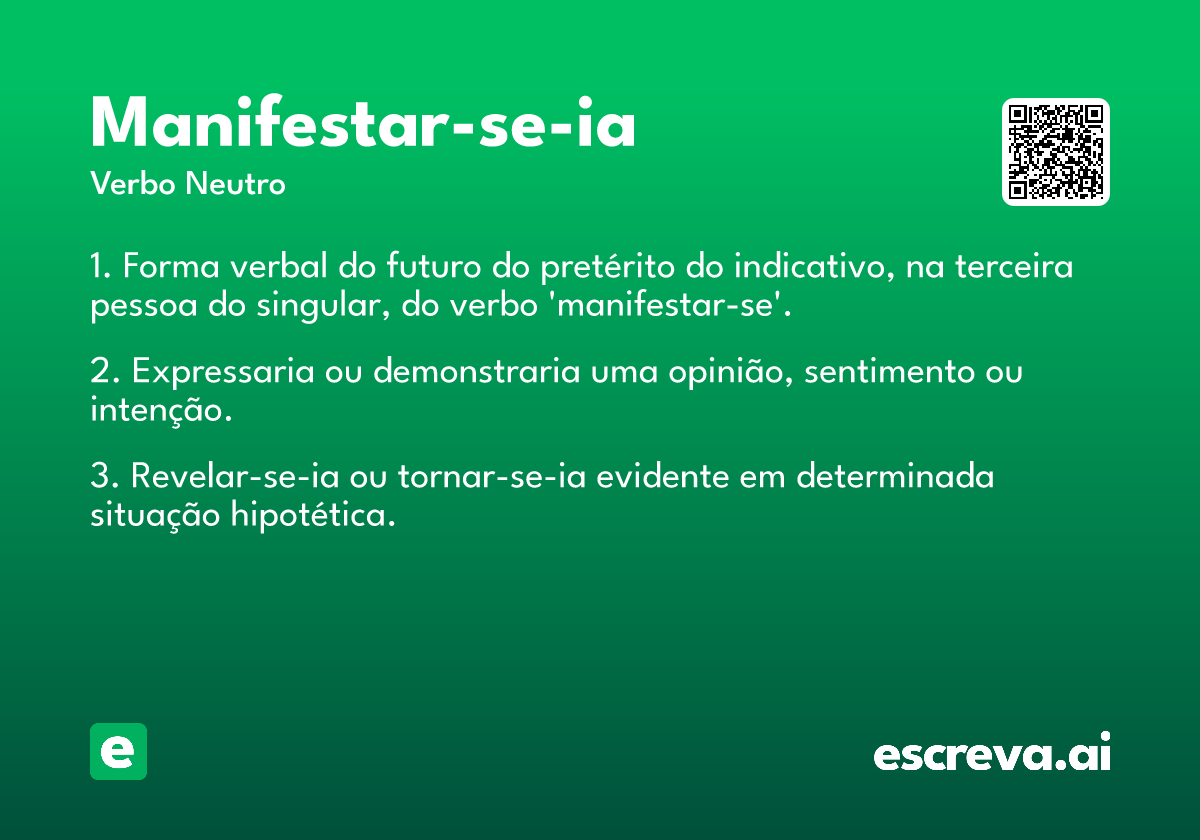 Manifestar-se-ia
Verbo Neutro

1. Forma verbal do futuro do pretérito do indicativo, na terceira pessoa do singular, do verbo 'manifestar-se'.

2. Expressaria ou demonstraria uma opinião, sentimento ou intenção.

3. Revelar-se-ia ou tornar-se-ia evidente em determinada situação hipotética.

e

escreva.ai